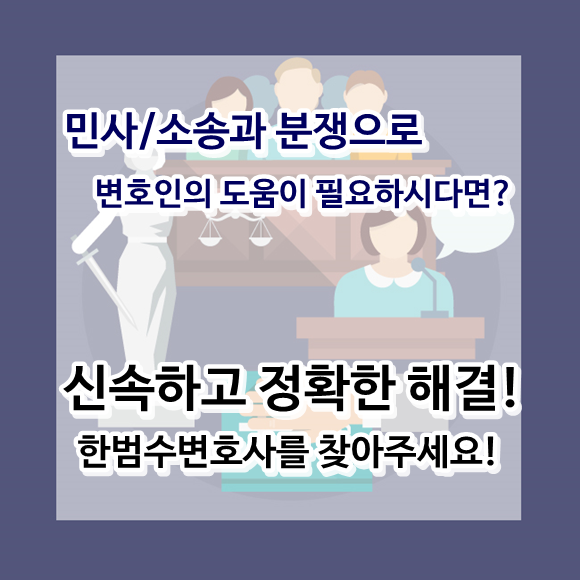 민사/소송과 분쟁으로

변호인의 도움이 필요하시다면?

신속하고 정확한 해결!

한범수변호사를 찾아주세요!